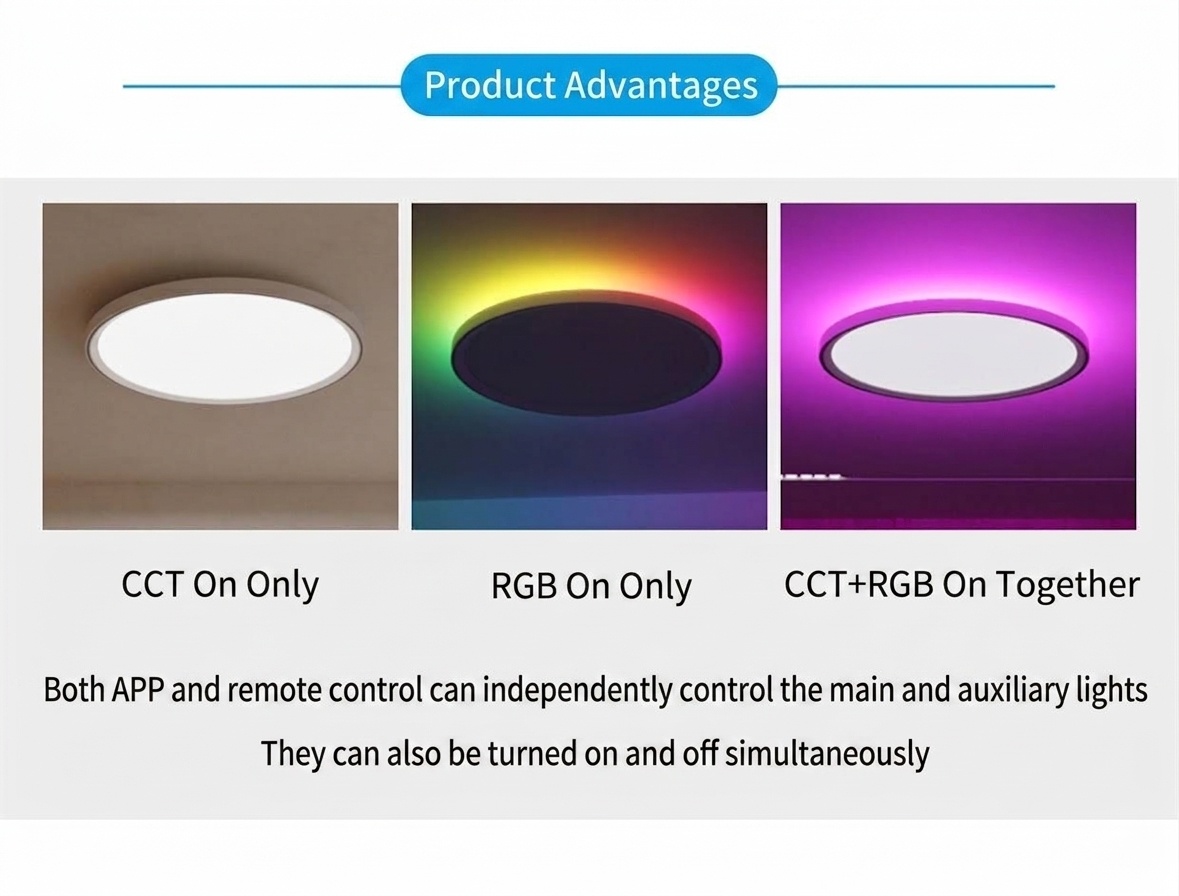 Product Advantages

CCT On Only

RGB On Only

CCT+RGB On Together

Both APP and remote control can independently control the main and auxiliary lights

They can also be turned on and off simultaneously